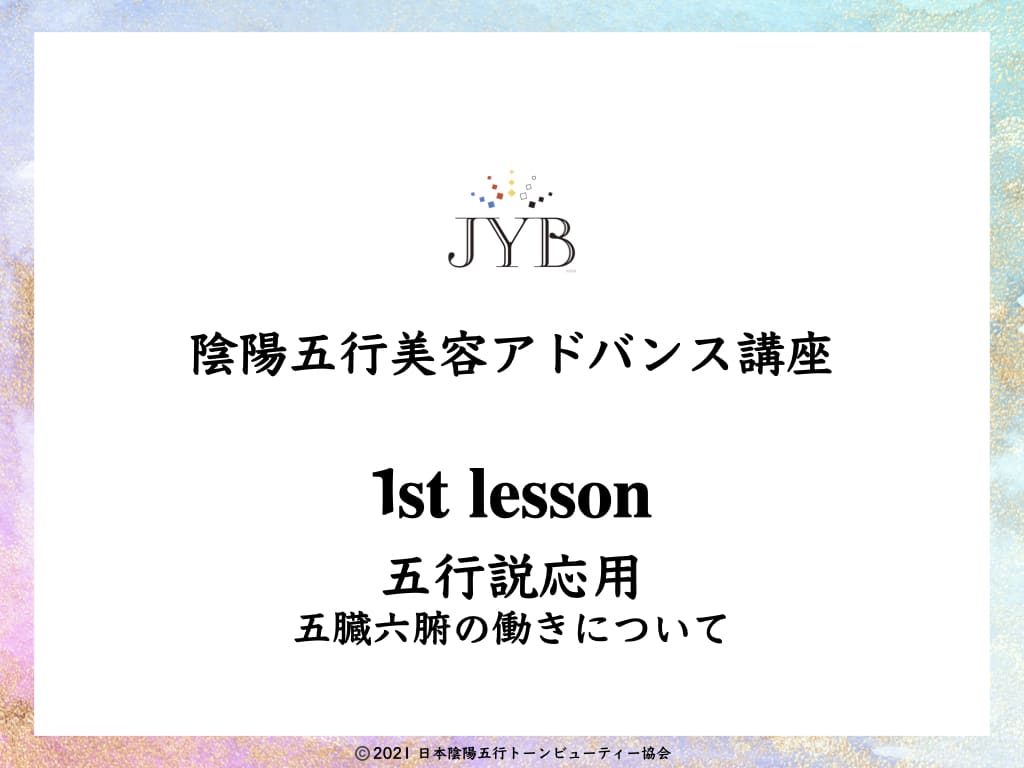 JYB

陰陽五行美容アドバンス講座

1st lesson

五行説応用

五臓六腑の働きについて

©2021 日本陰陽五行トーンビューティー協会